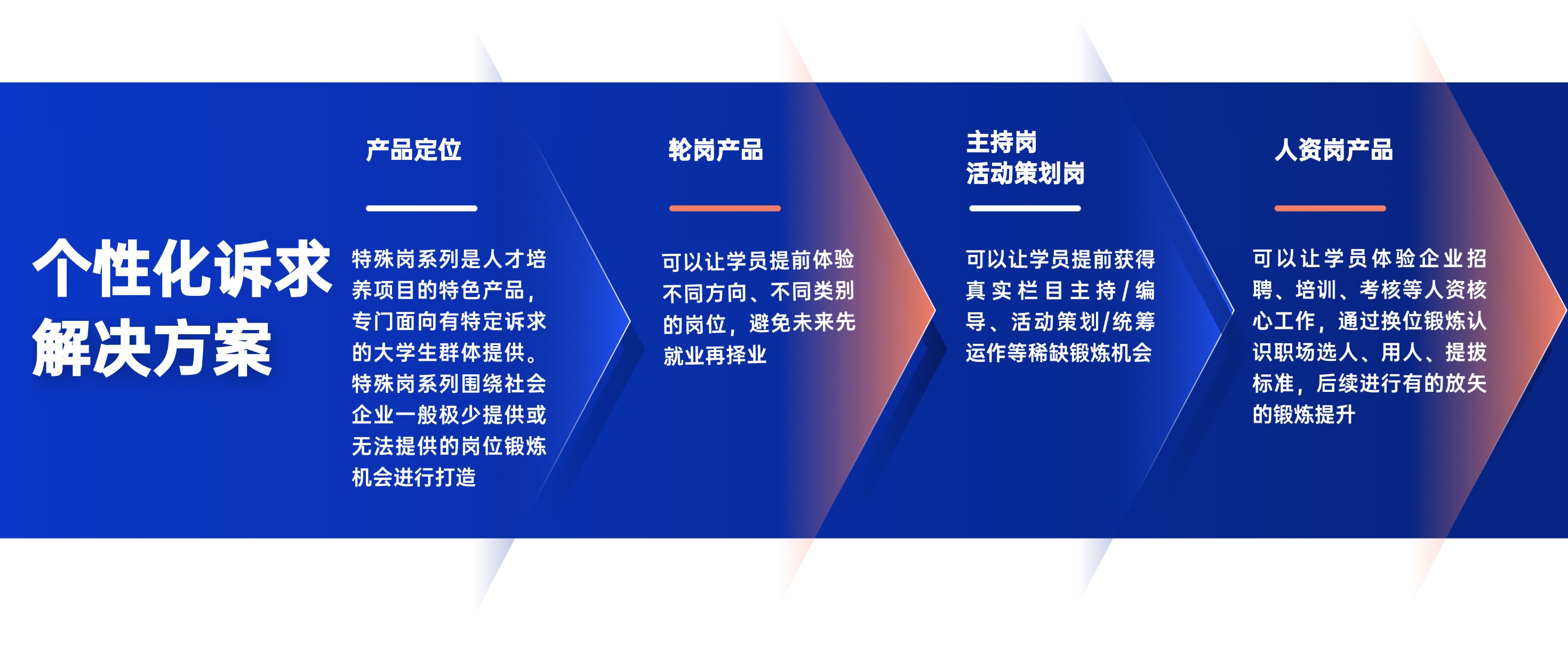 个性化诉求解决方案

产品定位

特殊岗系列是人才培养项目的特色产品，专门面向有特定诉求的大学生群体提供。特殊岗系列围绕社会企业一般极少提供或无法提供的岗位锻炼机会进行打造

轮岗产品

可以让学员提前体验不同方向、不同类别的岗位，避免未来先就业再择业

主持岗
活动策划岗

可以让学员提前获得真实栏目主持/编导、活动策划/统筹运作等稀缺锻炼机会

人资岗产品

可以让学员体验企业招聘、培训、考核等人资核心工作，通过换位锻炼认识职场选人、用人、提拔标准，后续进行有的放矢的锻炼提升